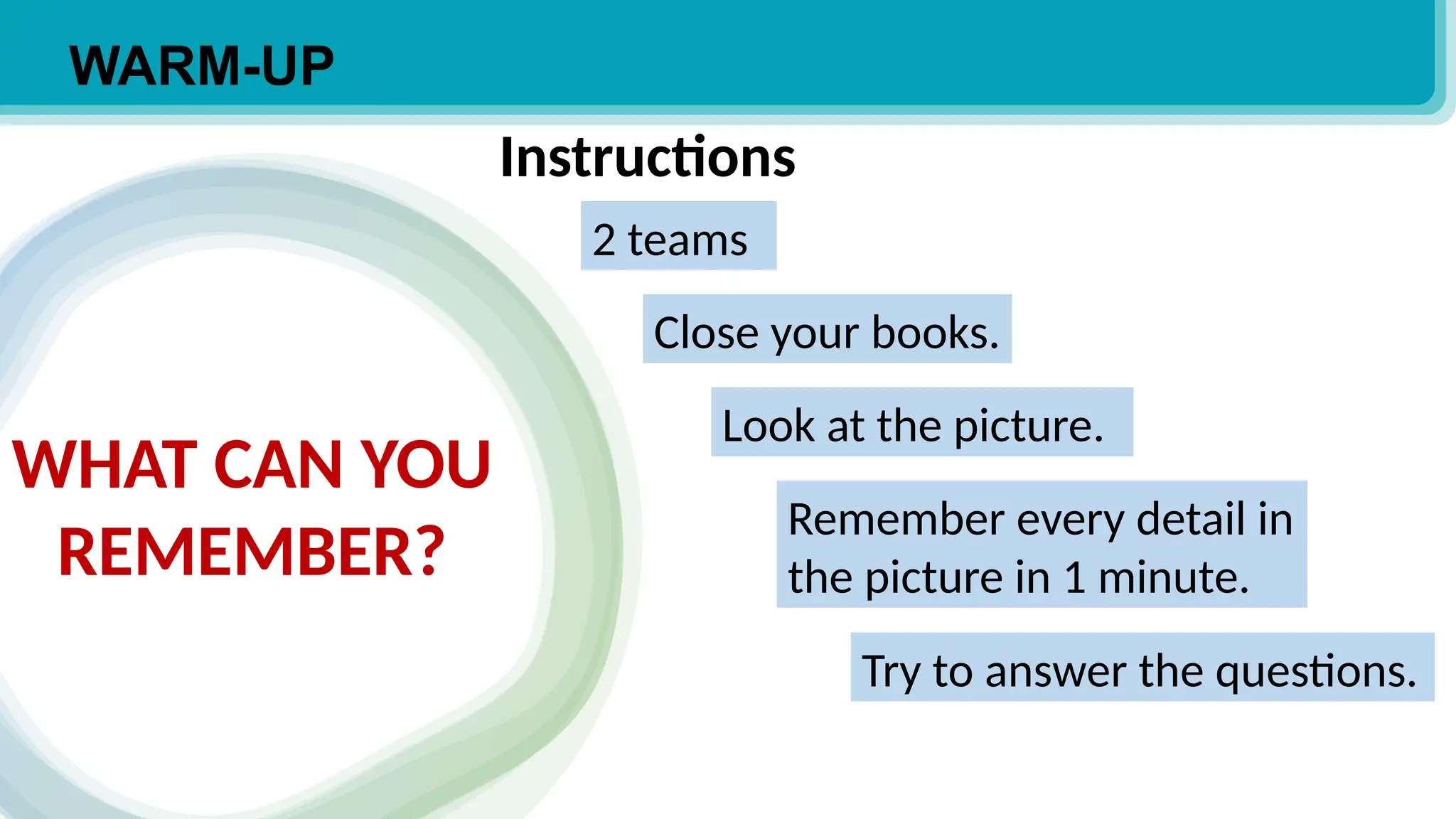 WARM-UP

Instructions

2 teams

Close your books.

Look at the picture.

Remember every detail in the picture in 1 minute.

Try to answer the questions.

WHAT CAN YOU REMEMBER?